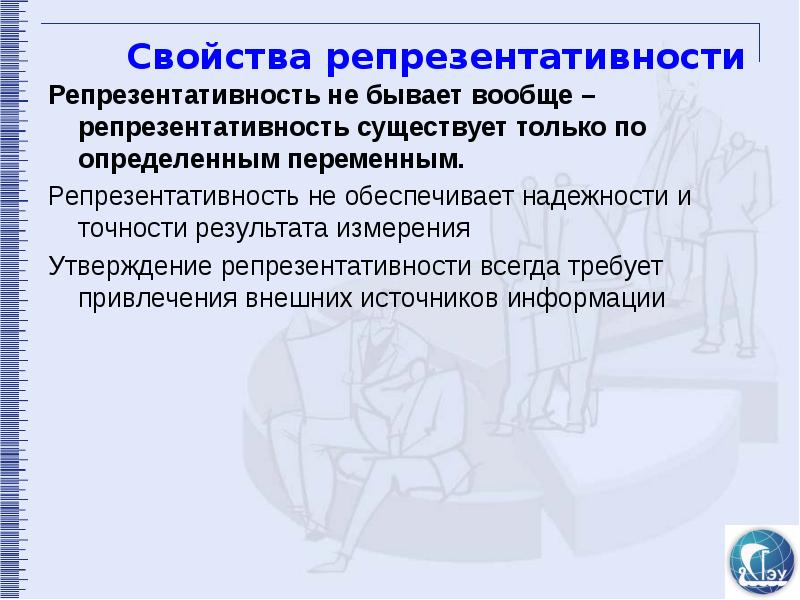 Свойства репрезентативности

Репрезентативность не бывает вообще – репрезентативность существует только по определенным переменным.

Репрезентативность не обеспечивает надежности и точности результата измерения

Утверждение репрезентативности всегда требует привлечения внешних источников информации

ГЭУ